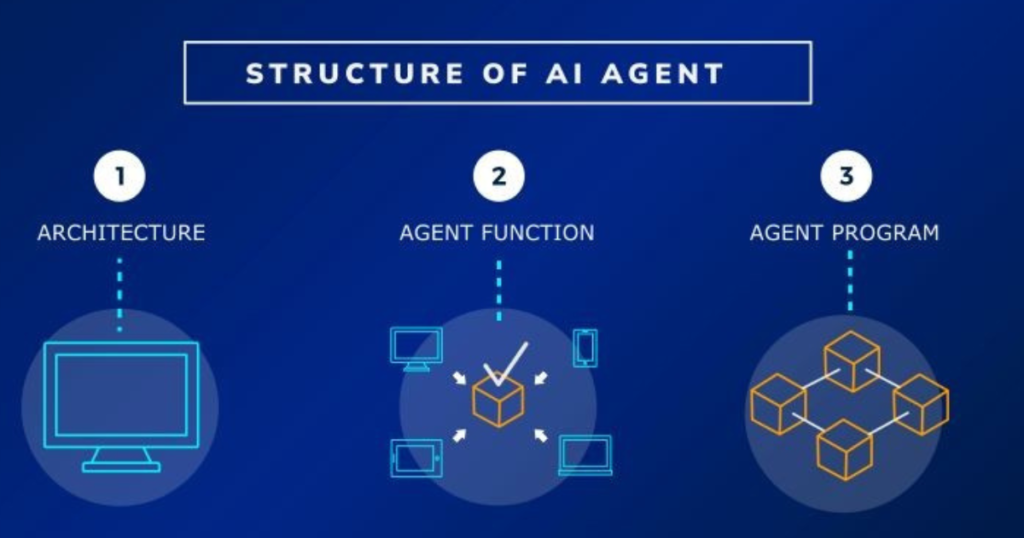 STRUCTURE OF AI AGENT

1
ARCHITECTURE

2
AGENT FUNCTION

3
AGENT PROGRAM